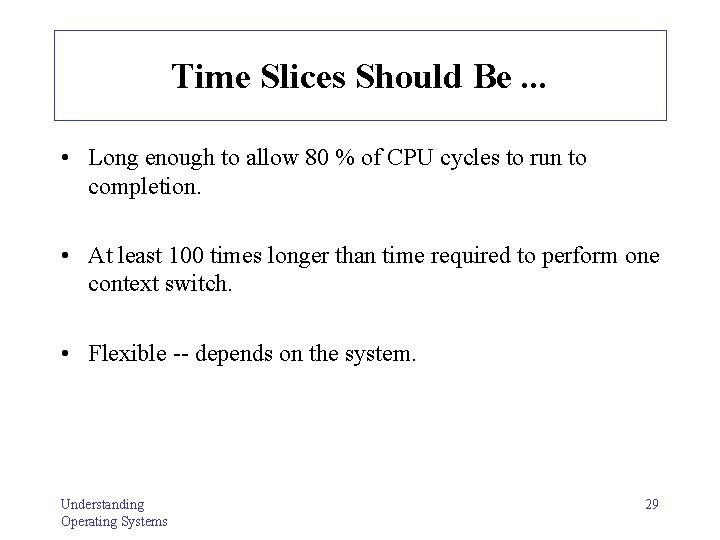 Time Slices Should Be ...

• Long enough to allow 80 % of CPU cycles to run to completion.

• At least 100 times longer than time required to perform one context switch.

• Flexible -- depends on the system.

Understanding
Operating Systems

29